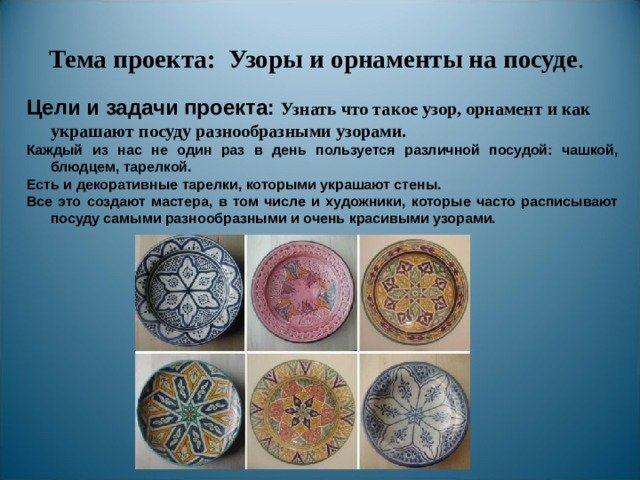 Тема проекта: Узоры и орнаменты на посуде.

Цели и задачи проекта: Узнать что такое узор, орнамент и как украшают посуду разнообразными узорами.

Каждый из нас не один раз в день пользуется различной посудой: чашкой, блюдцем, тарелкой.

Есть и декоративные тарелки, которыми украшают стены.

Все это создают мастера, в том числе и художники, которые часто расписывают посуду самыми разнообразными и очень красивыми узорами.